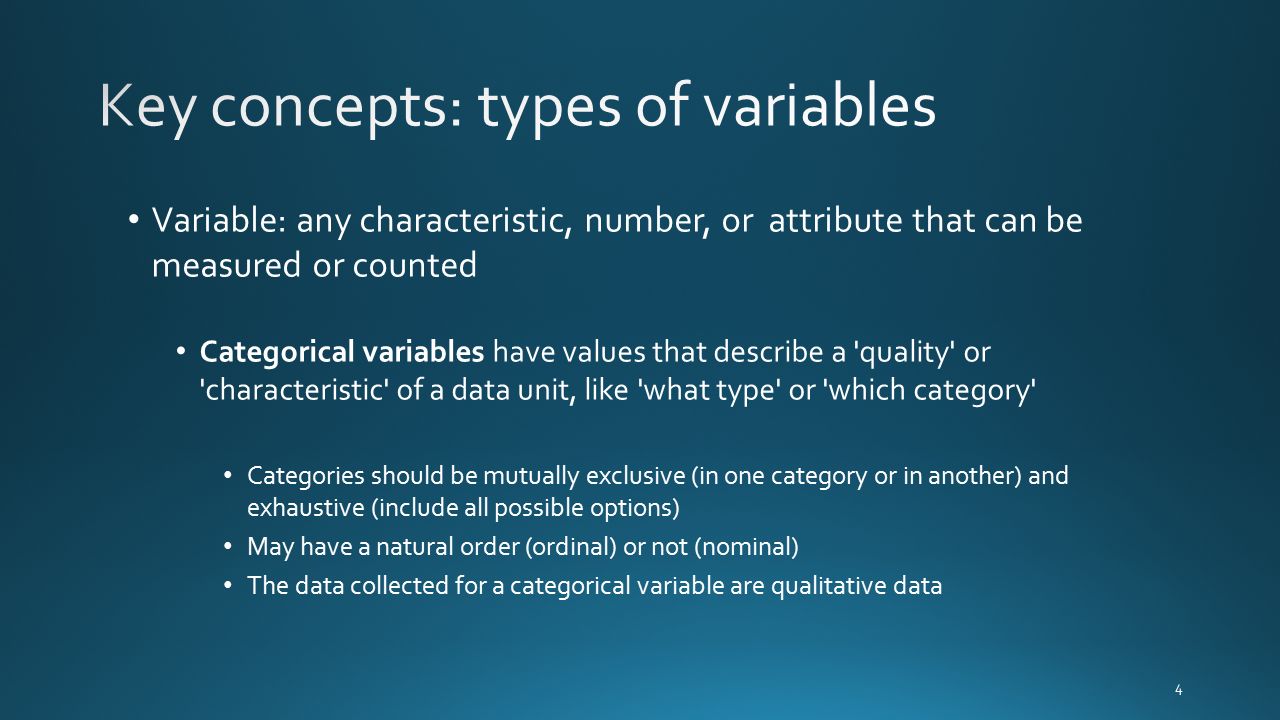 Key concepts: types of variables

• Variable: any characteristic, number, or attribute that can be measured or counted

• Categorical variables have values that describe a 'quality' or 'characteristic' of a data unit, like 'what type' or 'which category'

• Categories should be mutually exclusive (in one category or in another) and exhaustive (include all possible options)

• May have a natural order (ordinal) or not (nominal)

• The data collected for a categorical variable are qualitative data

4